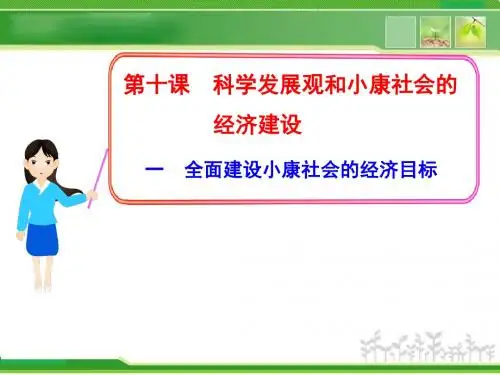 第十课　科学发展观和小康社会的经济建设

一　全面建设小康社会的经济目标